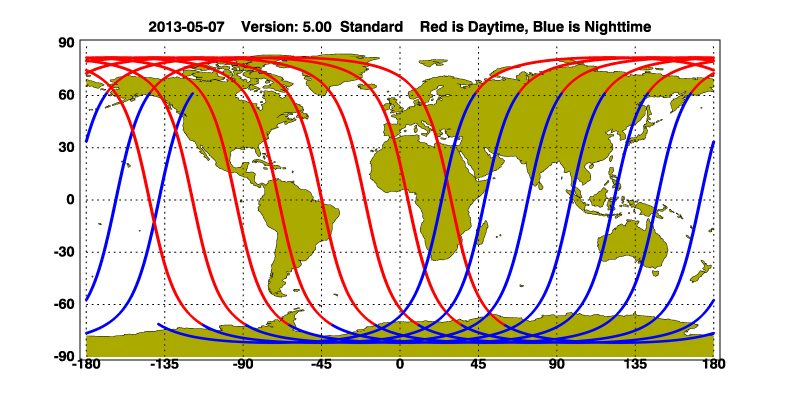 2013-05-07 Version: 5.00 Standard Red is Daytime, Blue is Nighttime

90
60
30
0
-30
-60
-90

-180 -135 -90 -45 0 45 90 135 180